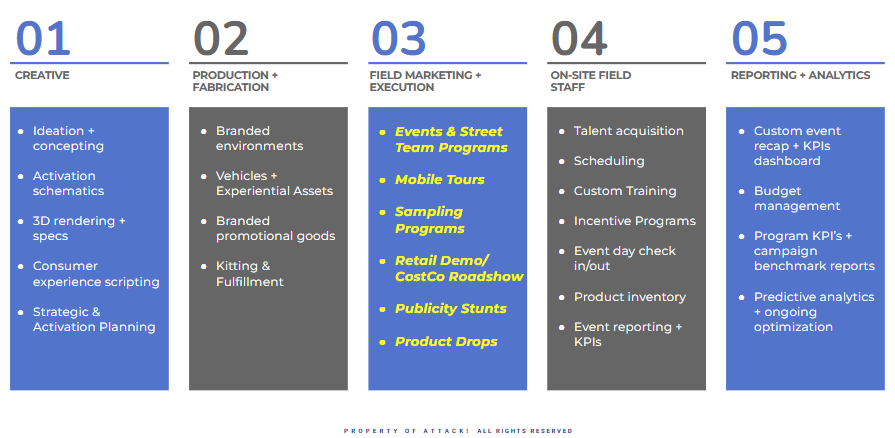 01

CREATIVE

- Ideation + concepting
- Activation schematics
- 3D rendering + specs
- Consumer experience scripting
- Strategic & Activation Planning

02

PRODUCTION + FABRICATION

- Branded environments
- Vehicles + Experiential Assets
- Branded promotional goods
- Kitting & Fulfillment

03

FIELD MARKETING + EXECUTION

- Events & Street Team Programs
- Mobile Tours
- Sampling Programs
- Retail Demo/ CostCo Roadshow
- Publicity Stunts
- Product Drops

04

ON-SITE FIELD STAFF

- Talent acquisition
- Scheduling
- Custom Training
- Incentive Programs
- Event day check in/out
- Product inventory
- Event reporting + KPIs

05

REPORTING + ANALYTICS

- Custom event recap + KPIs dashboard
- Budget management
- Program KPI's + campaign benchmark reports
- Predictive analytics + ongoing optimization

PROPERTY OF ATTACK! ALL RIGHTS RESERVED